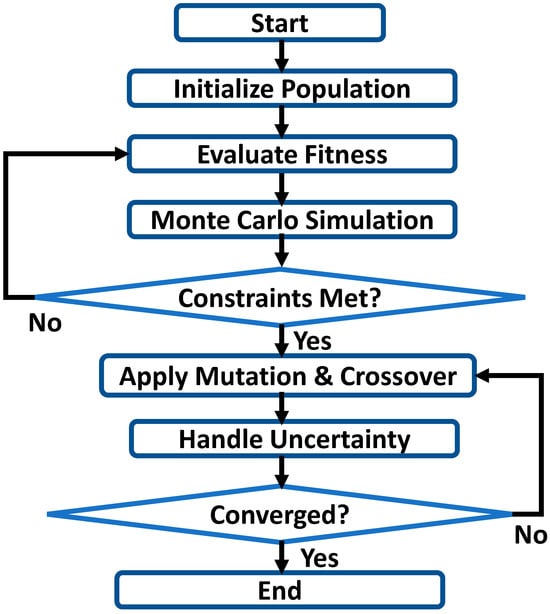 Start

Initialize Population

Evaluate Fitness

Monte Carlo Simulation

Constraints Met?

No

Yes

Apply Mutation & Crossover

Handle Uncertainty

Converged?

No

Yes

End